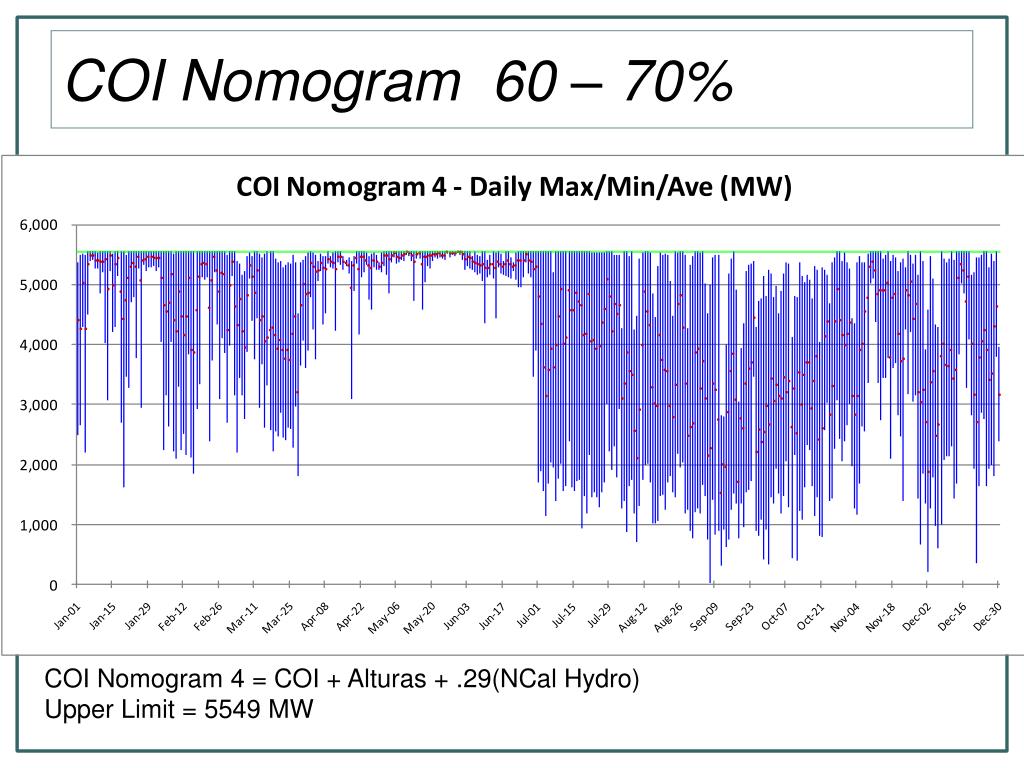 COI Nomogram 60 – 70%

COI Nomogram 4 - Daily Max/Min/Ave (MW)

6,000
5,000
4,000
3,000
2,000
1,000
0

Jan-01 Jan-15 Jan-29 Feb-12 Feb-26 Mar-11 Mar-25 Apr-08 Apr-22 May-06 May-20 Jun-03 Jun-17 Jul-01 Jul-15 Jul-29 Aug-12 Aug-26 Sep-09 Sep-23 Oct-07 Oct-21 Nov-04 Nov-18 Dec-02 Dec-16 Dec-30

COI Nomogram 4 = COI + Alturas + .29(NCal Hydro)
Upper Limit = 5549 MW